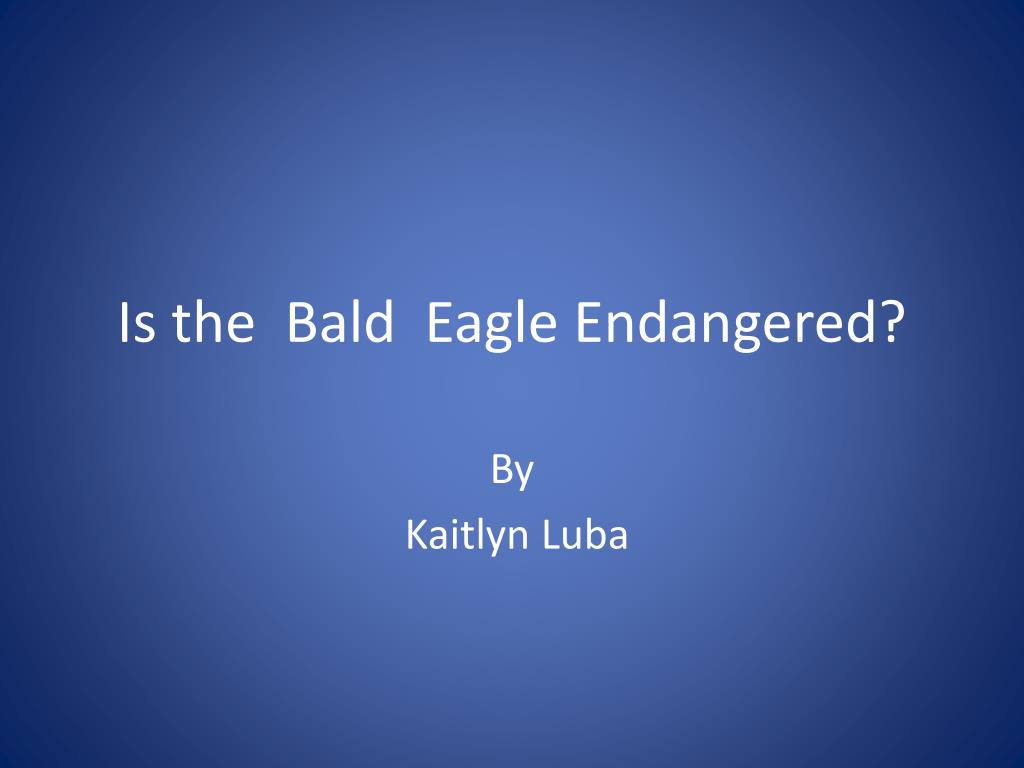 Is the Bald Eagle Endangered?

By
Kaitlyn Luba